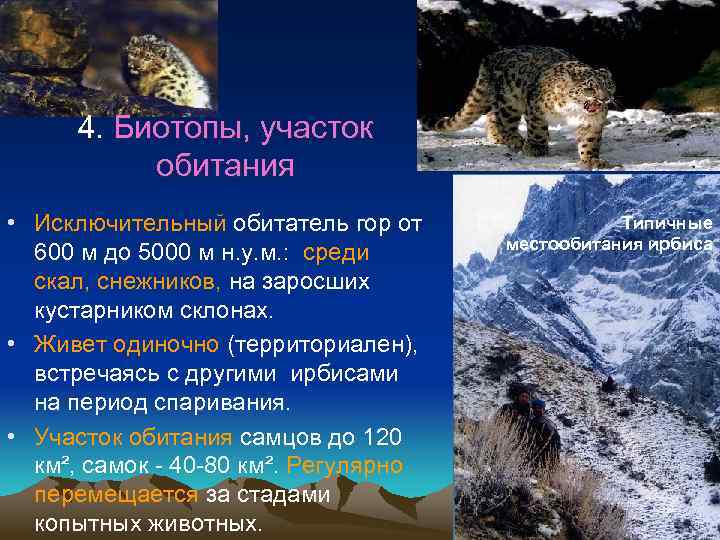 4. Биотопы, участок обитания

Типичные местообитания ирбиса

• Исключительный обитатель гор от 600 м до 5000 м н.у.м.: среди скал, снежников, на заросших кустарником склонах.

• Живет одиночно (территориален), встречаясь с другими ирбисами на период спаривания.

• Участок обитания самцов до 120 км², самок - 40-80 км². Регулярно перемещается за стадами копытных животных.